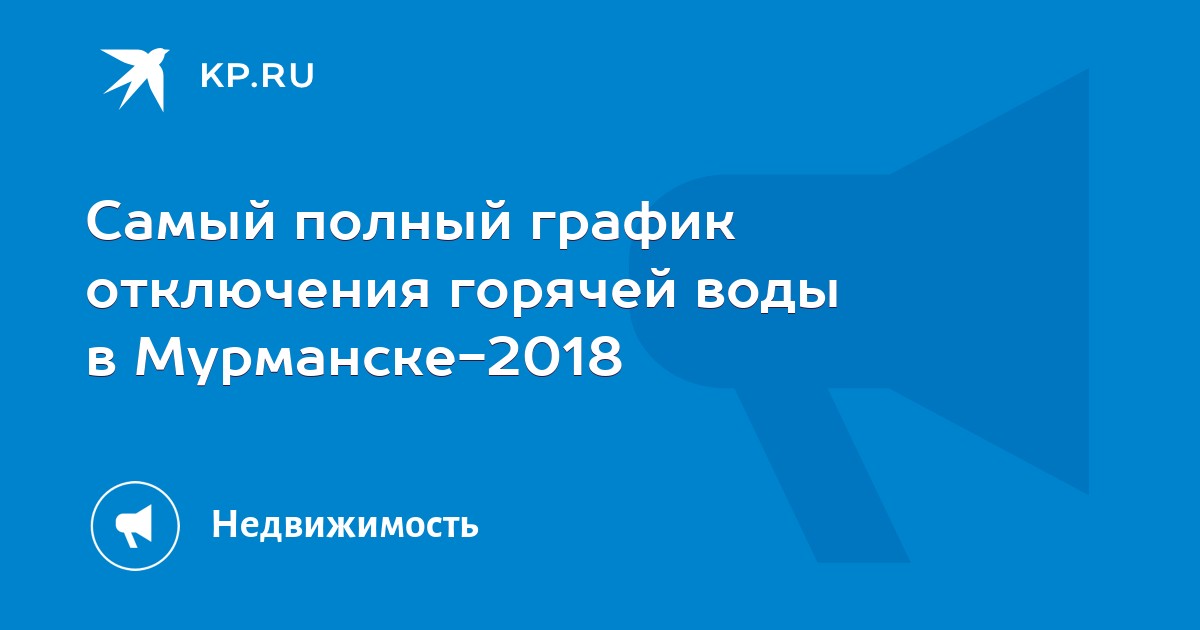 KP.RU

Самый полный график отключения горячей воды в Мурманске-2018

Недвижимость